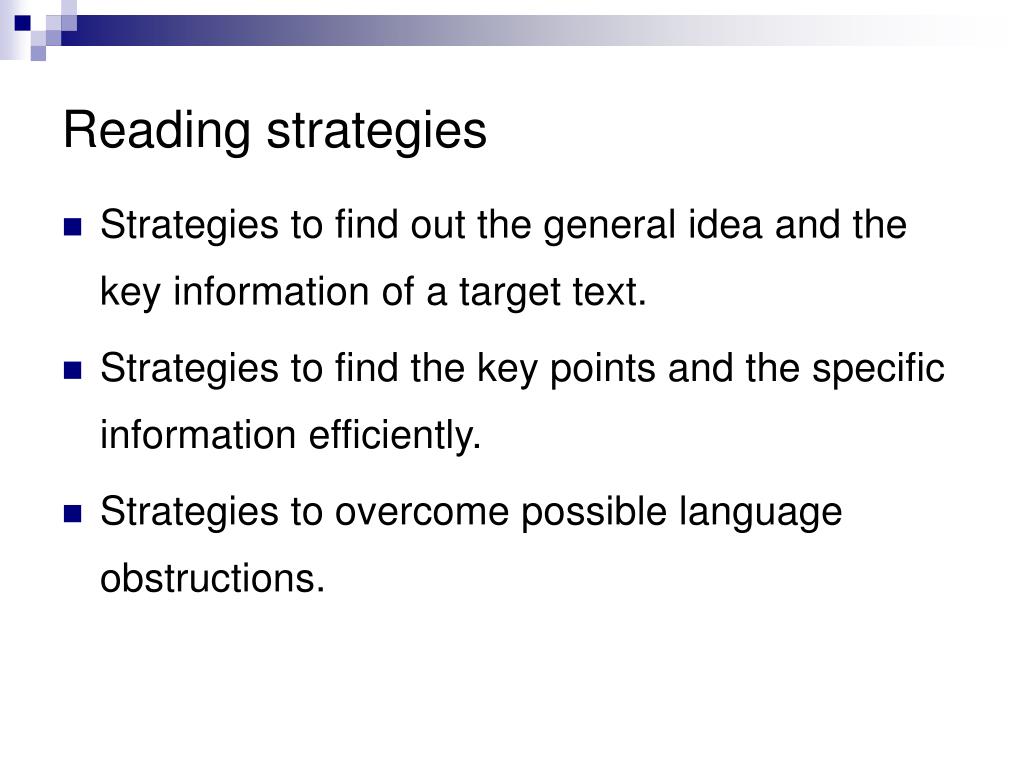 Reading strategies

- Strategies to find out the general idea and the key information of a target text.
- Strategies to find the key points and the specific information efficiently.
- Strategies to overcome possible language obstructions.